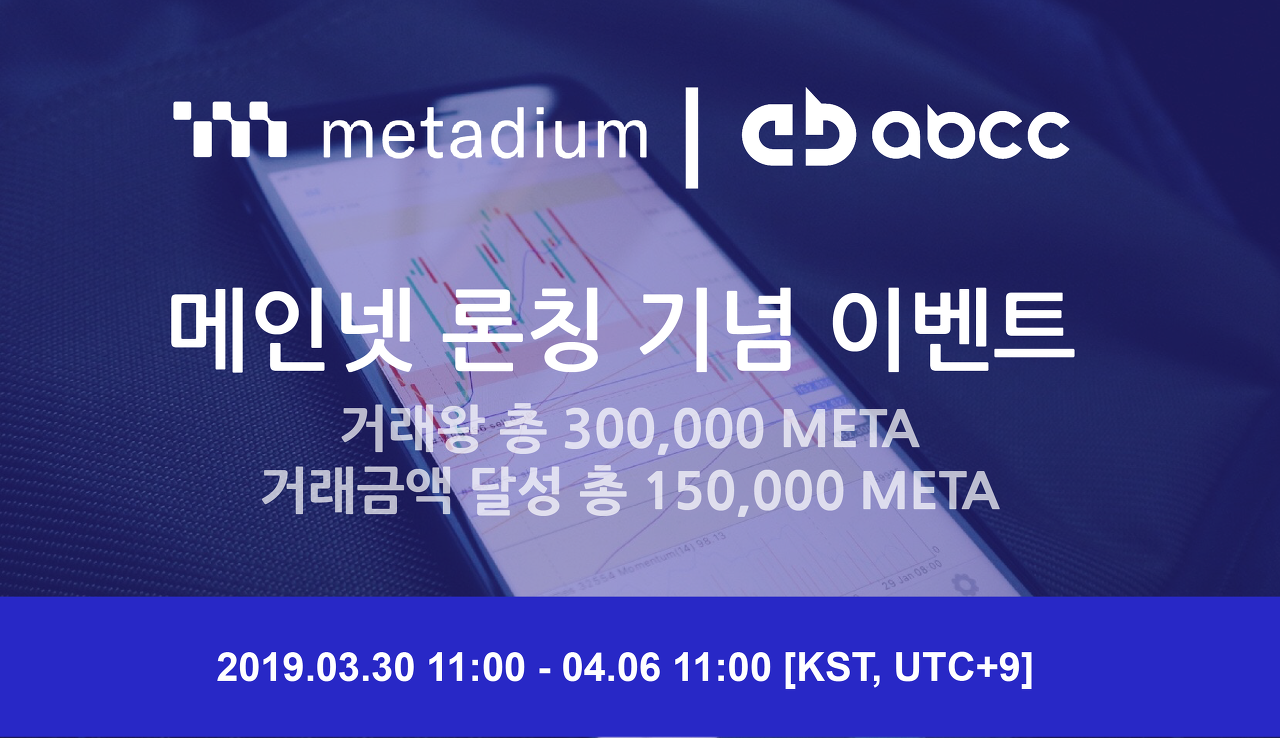 metadium | abcc

메인넷 론칭 기념 이벤트

거래왕 총 300,000 META
거래금액 달성 총 150,000 META

2019.03.30 11:00 - 04.06 11:00 [KST, UTC+9]